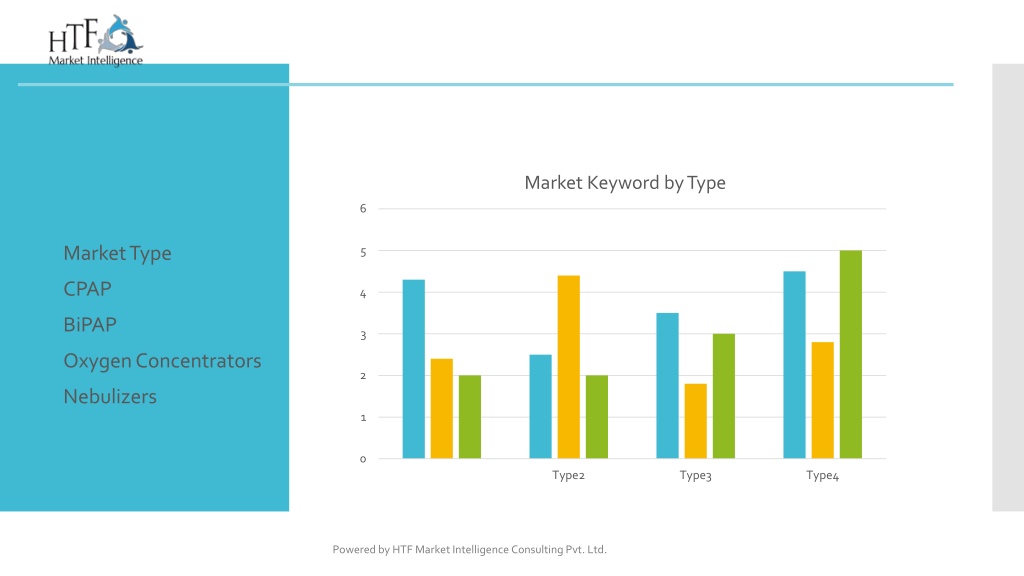 HTF
Market Intelligence

Market Type
CPAP
BiPAP
Oxygen Concentrators
Nebulizers

Market Keyword by Type

6
5
4
3
2
1
0

Type2
Type3
Type4

Powered by HTF Market Intelligence Consulting Pvt. Ltd.